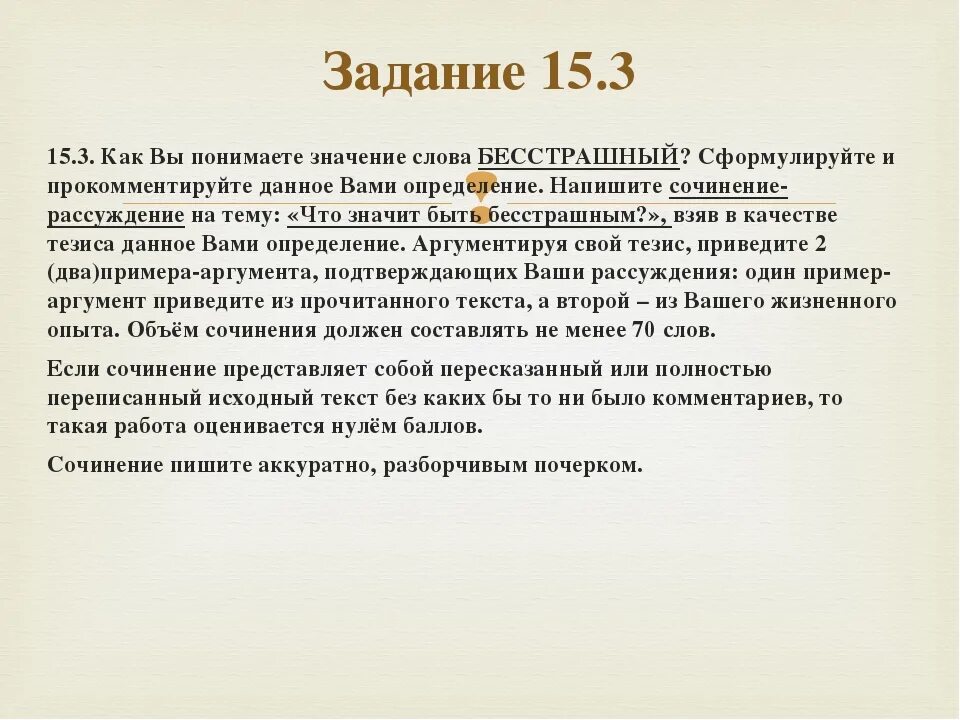 Задание 15.3

15.3. Как Вы понимаете значение слова БЕССТРАШНЫЙ? Сформулируйте и прокомментируйте данное Вами определение. Напишите сочинение-рассуждение на тему: «Что значит быть бесстрашным?», взяв в качестве тезиса данное Вами определение. Аргументируя свой тезис, приведите 2 (два)примера-аргумента, подтверждающих Ваши рассуждения: один пример-аргумент приведите из прочитанного текста, а второй – из Вашего жизненного опыта. Объём сочинения должен составлять не менее 70 слов.

Если сочинение представляет собой пересказанный или полностью переписанный исходный текст без каких бы то ни было комментариев, то такая работа оценивается нулём баллов.

Сочинение пишите аккуратно, разборчивым почерком.